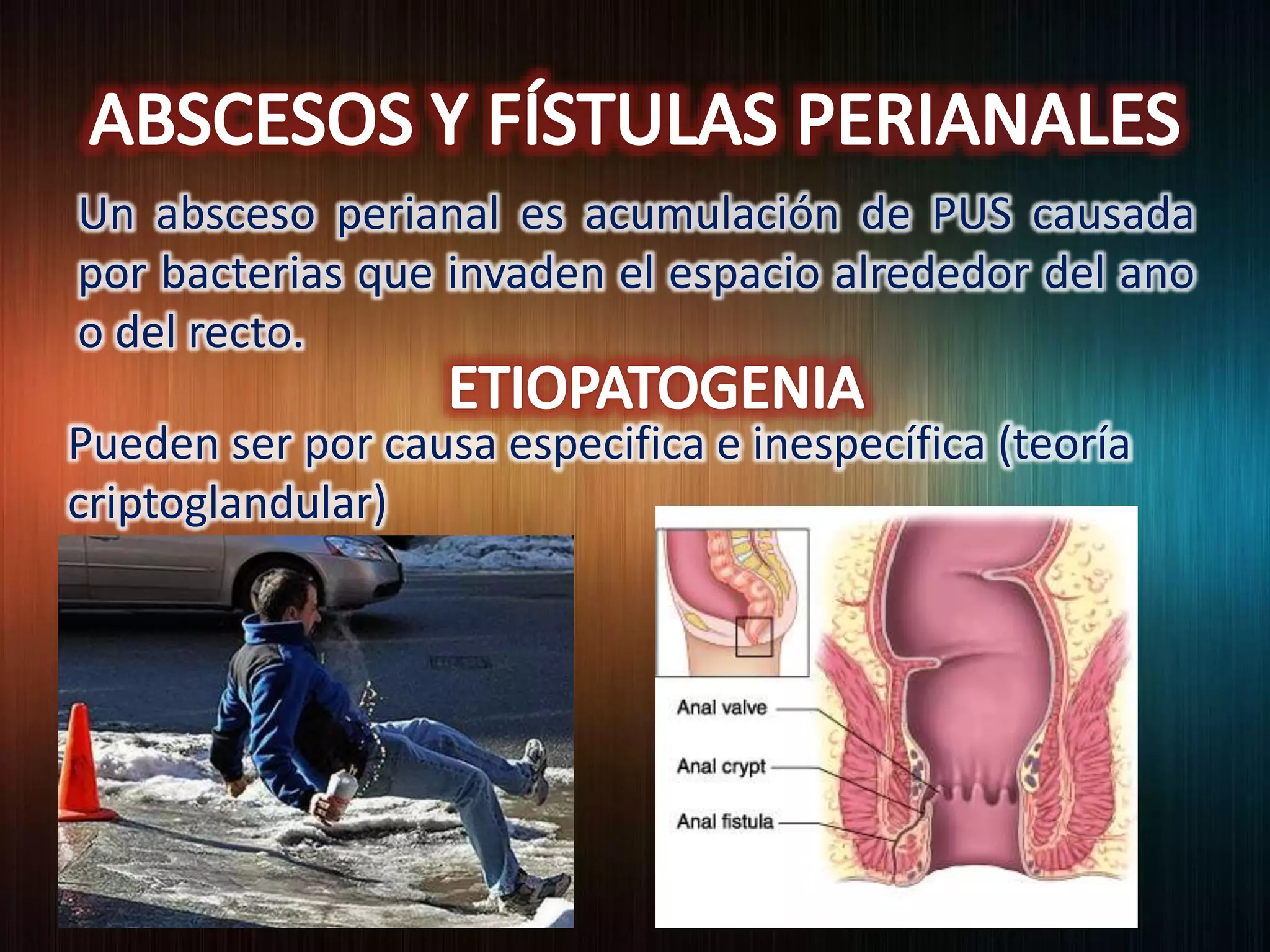 ABSCESOS Y FÍSTULAS PERIANALES

Un absceso perianal es acumulación de PUS causada por bacterias que invaden el espacio alrededor del ano o del recto.

ETIOPATOGENIA

Pueden ser por causa especifica e inespecífica (teoría criptoglandular)

Anal valve

Anal crypt

Anal fistula